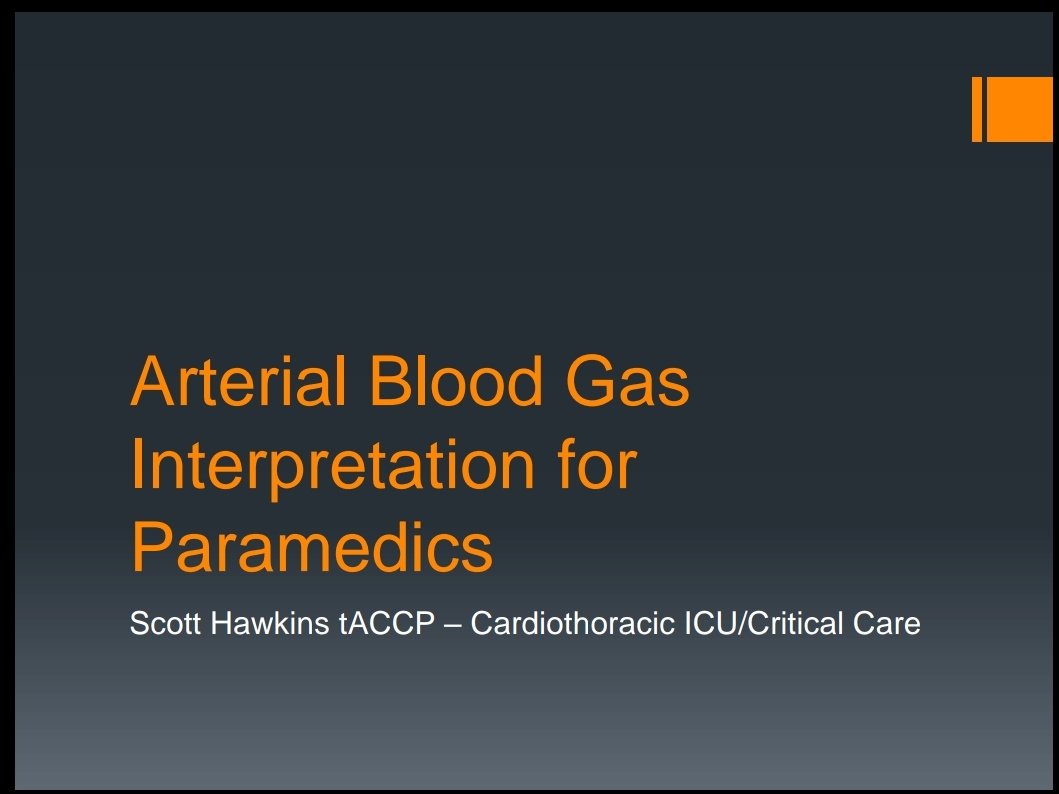 Arterial Blood Gas Interpretation for Paramedics

Scott Hawkins tACCP – Cardiothoracic ICU/Critical Care